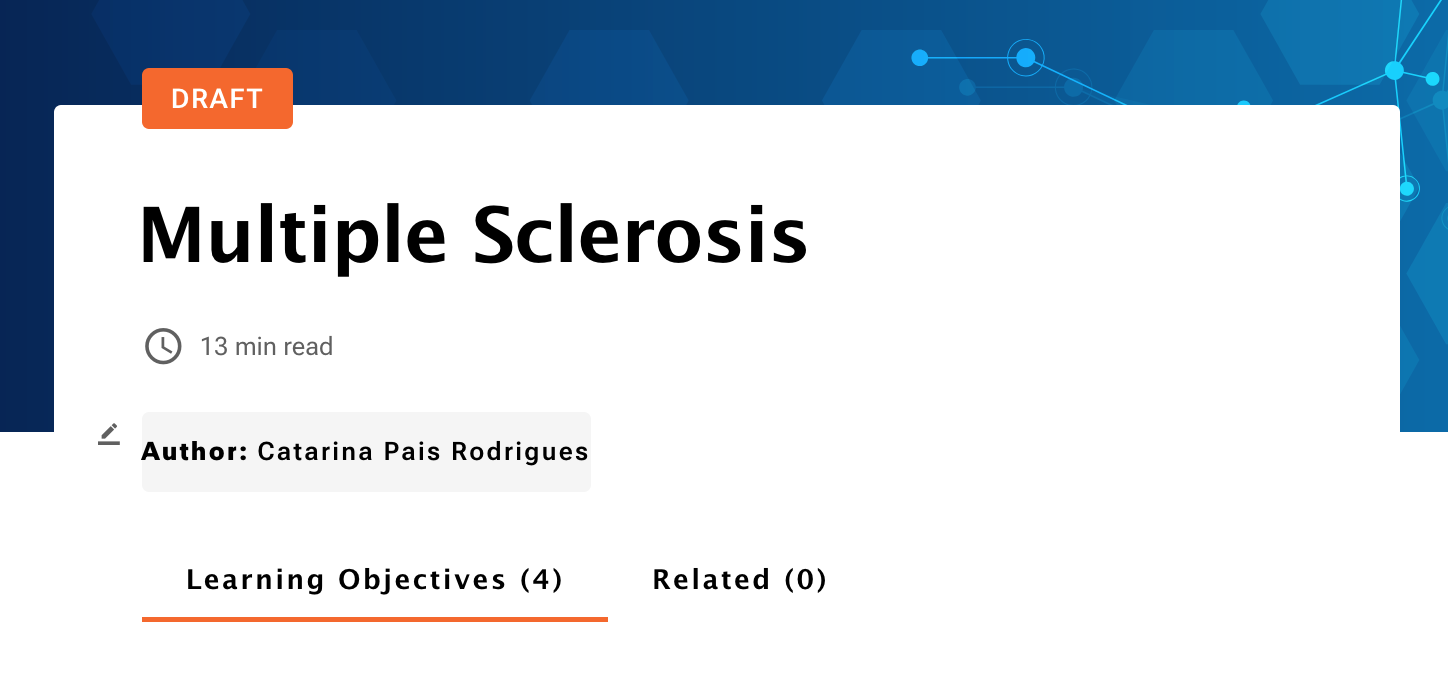 DRAFT

Multiple Sclerosis

13 min read

Author: Catarina Pais Rodrigues

Learning Objectives (4)

Related (0)